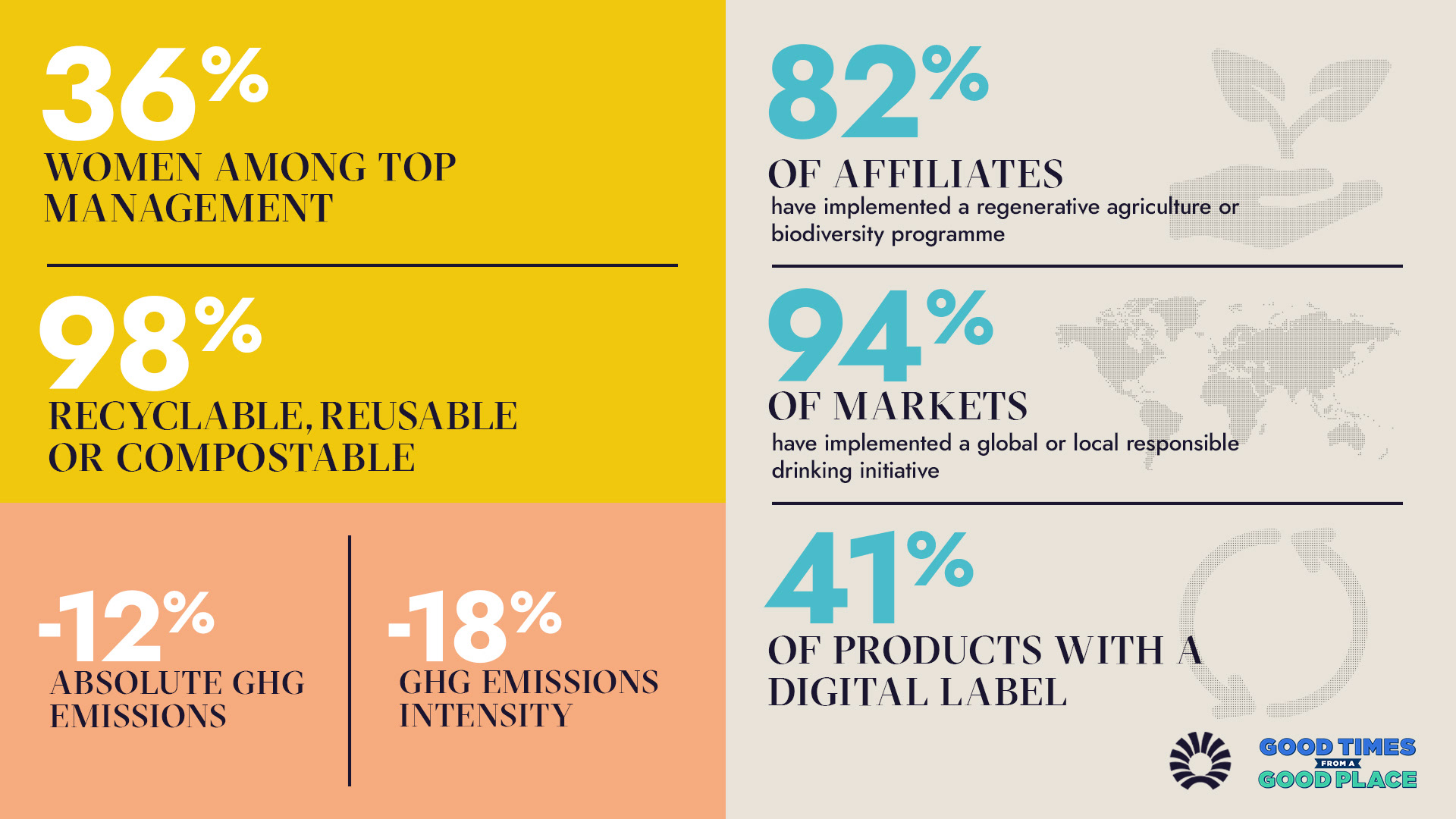 36%
WOMEN AMONG TOP MANAGEMENT

98%
RECYCLABLE, REUSABLE OR COMPOSTABLE

-12%
ABSOLUTE GHG EMISSIONS

-18%
GHG EMISSIONS INTENSITY

82%
OF AFFILIATES
have implemented a regenerative agriculture or biodiversity programme

94%
OF MARKETS
have implemented a global or local responsible drinking initiative

41%
OF PRODUCTS WITH A DIGITAL LABEL

GOOD TIMES FROM A GOOD PLACE